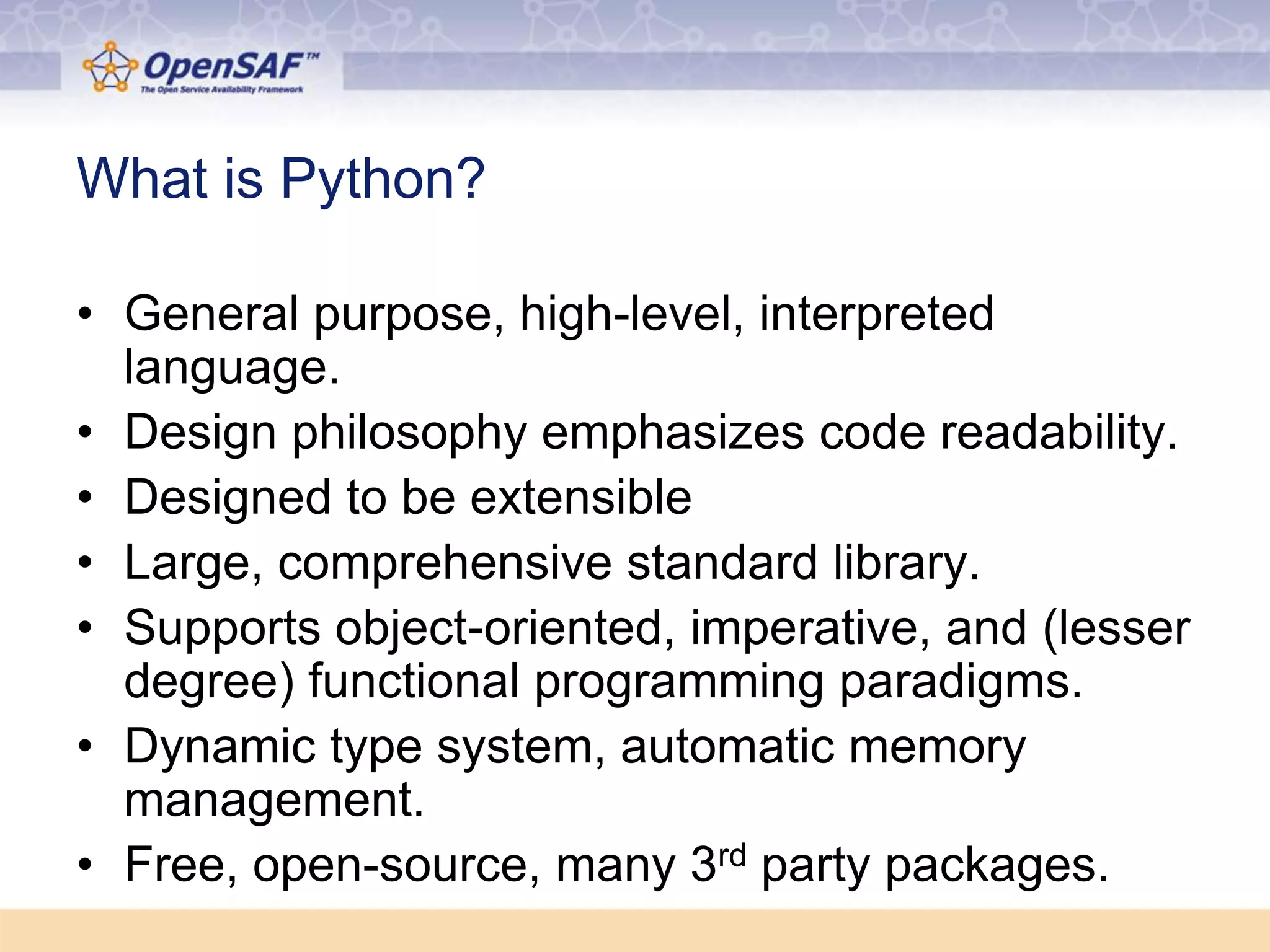 OpenSAF™
The Open Service Availability Framework

What is Python?

• General purpose, high-level, interpreted language.
• Design philosophy emphasizes code readability.
• Designed to be extensible
• Large, comprehensive standard library.
• Supports object-oriented, imperative, and (lesser degree) functional programming paradigms.
• Dynamic type system, automatic memory management.
• Free, open-source, many 3$^{rd}$ party packages.